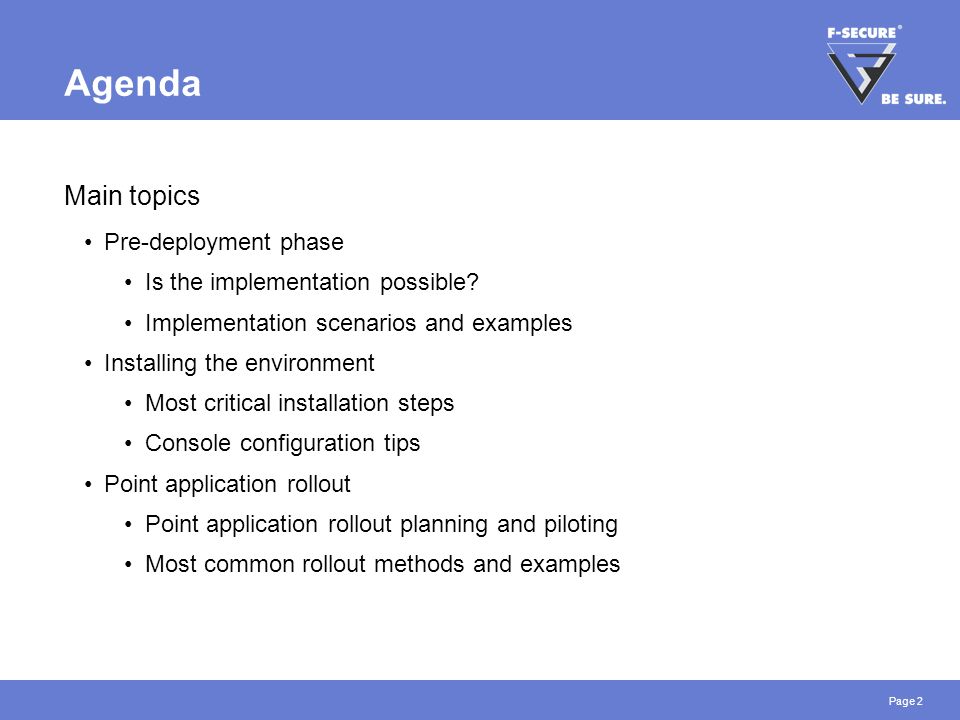 Agenda

F-SECURE®
BE SURE.

Main topics

• Pre-deployment phase
  • Is the implementation possible?
  • Implementation scenarios and examples
• Installing the environment
  • Most critical installation steps
  • Console configuration tips
• Point application rollout
  • Point application rollout planning and piloting
  • Most common rollout methods and examples

Page 2